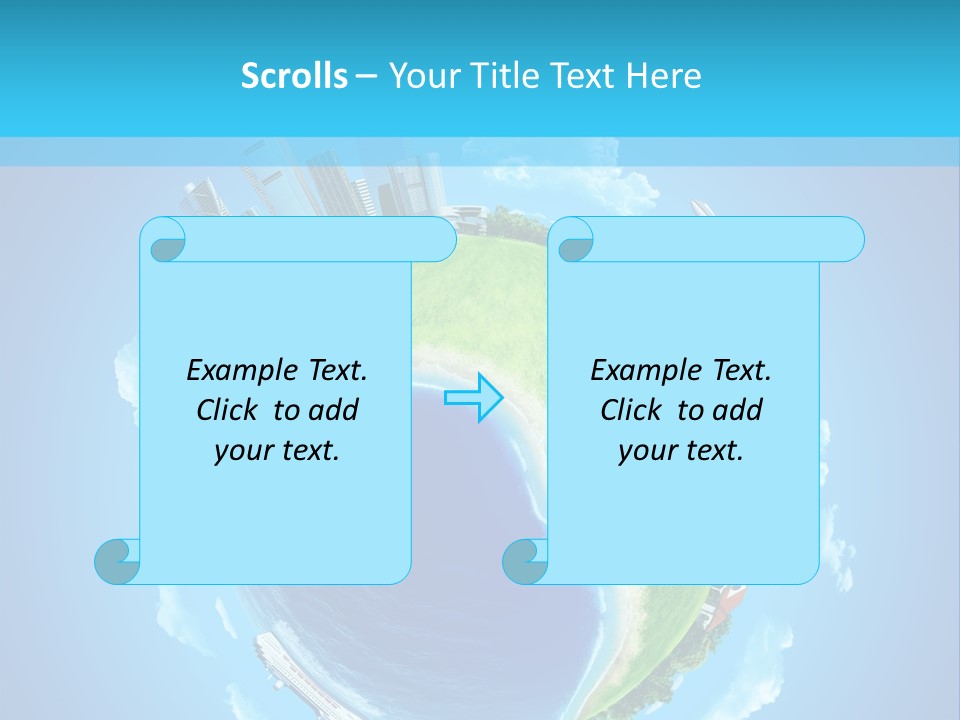 Scrolls – Your Title Text Here

Example Text. Click to add your text.

Example Text. Click to add your text.